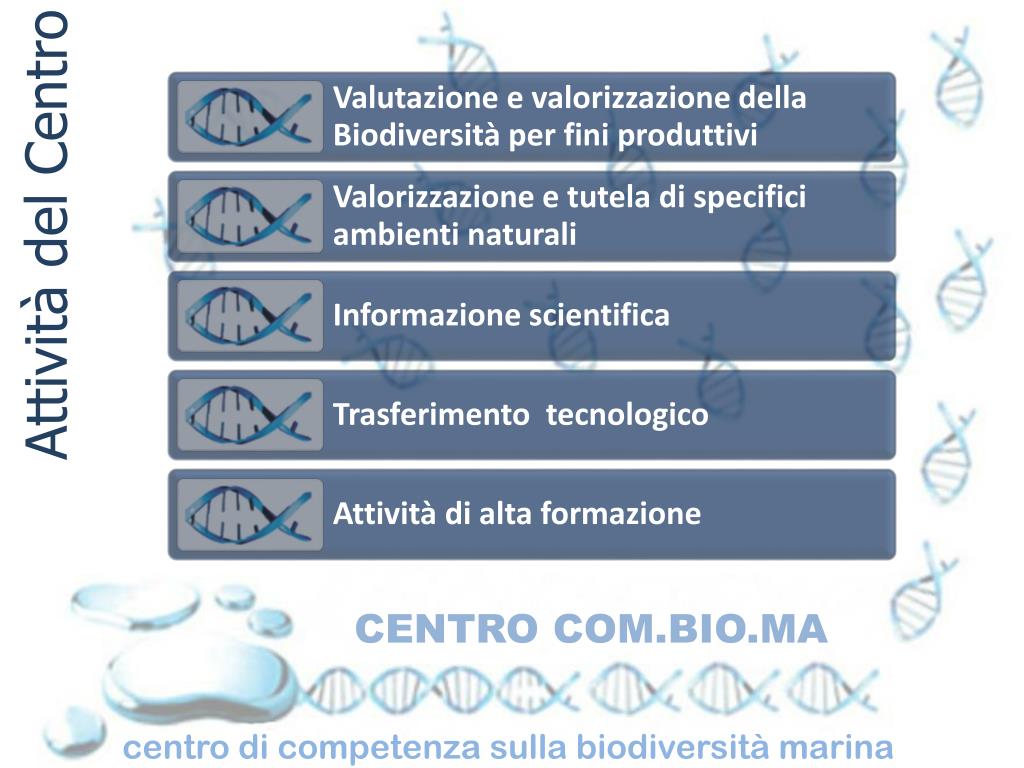 Attività del Centro

Valutazione e valorizzazione della Biodiversità per fini produttivi

Valorizzazione e tutela di specifici ambienti naturali

Informazione scientifica

Trasferimento  tecnologico

Attività di alta formazione

CENTRO COM.BIO.MA

centro di competenza sulla biodiversità marina